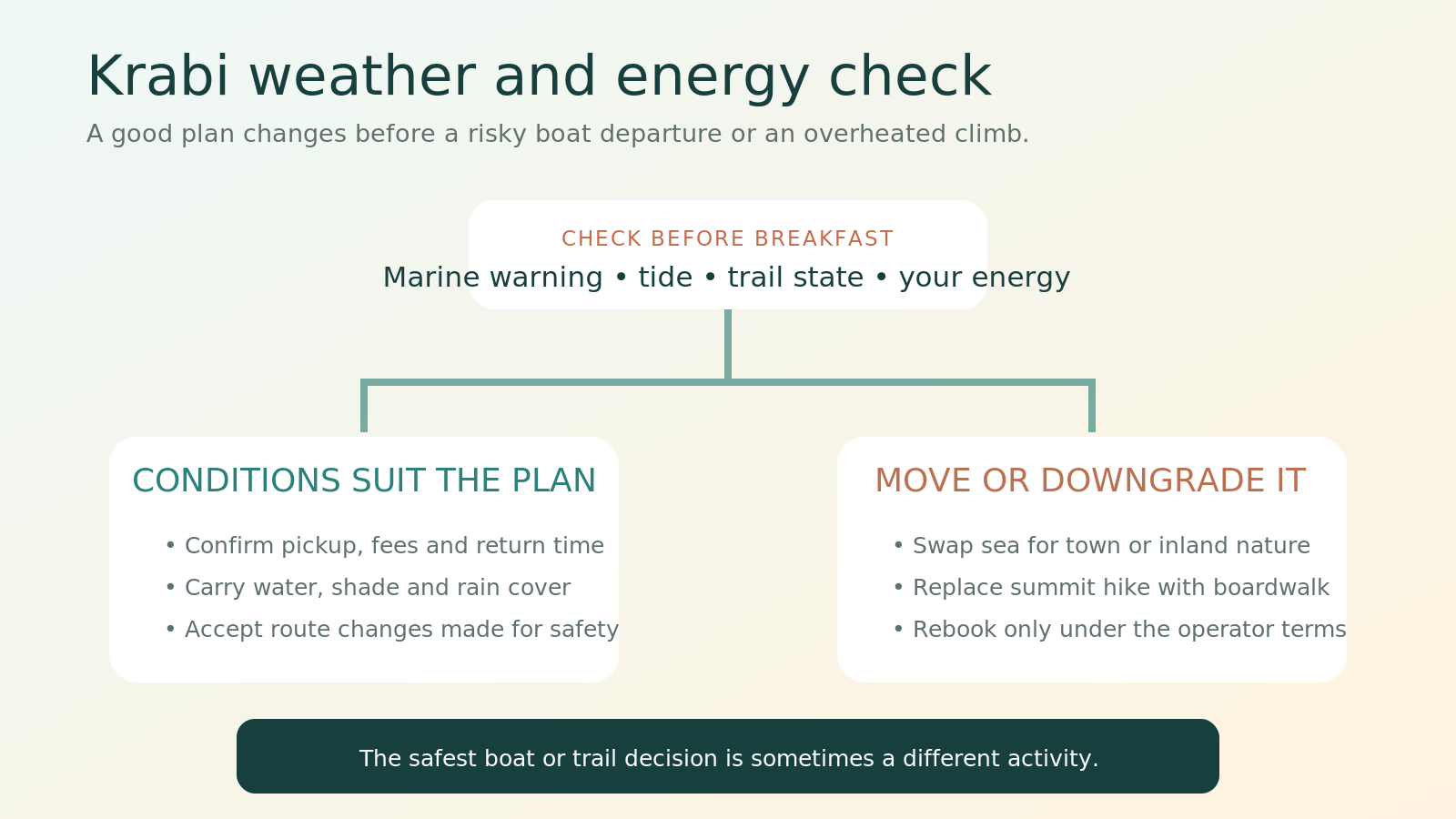 Krabi weather and energy check

A good plan changes before a risky boat departure or an overheated climb.

CHECK BEFORE BREAKFAST

Marine warning • tide • trail state • your energy

CONDITIONS SUIT THE PLAN

• Confirm pickup, fees and return time
• Carry water, shade and rain cover
• Accept route changes made for safety

MOVE OR DOWNGRADE IT

• Swap sea for town or inland nature
• Replace summit hike with boardwalk
• Rebook only under the operator terms

The safest boat or trail decision is sometimes a different activity.